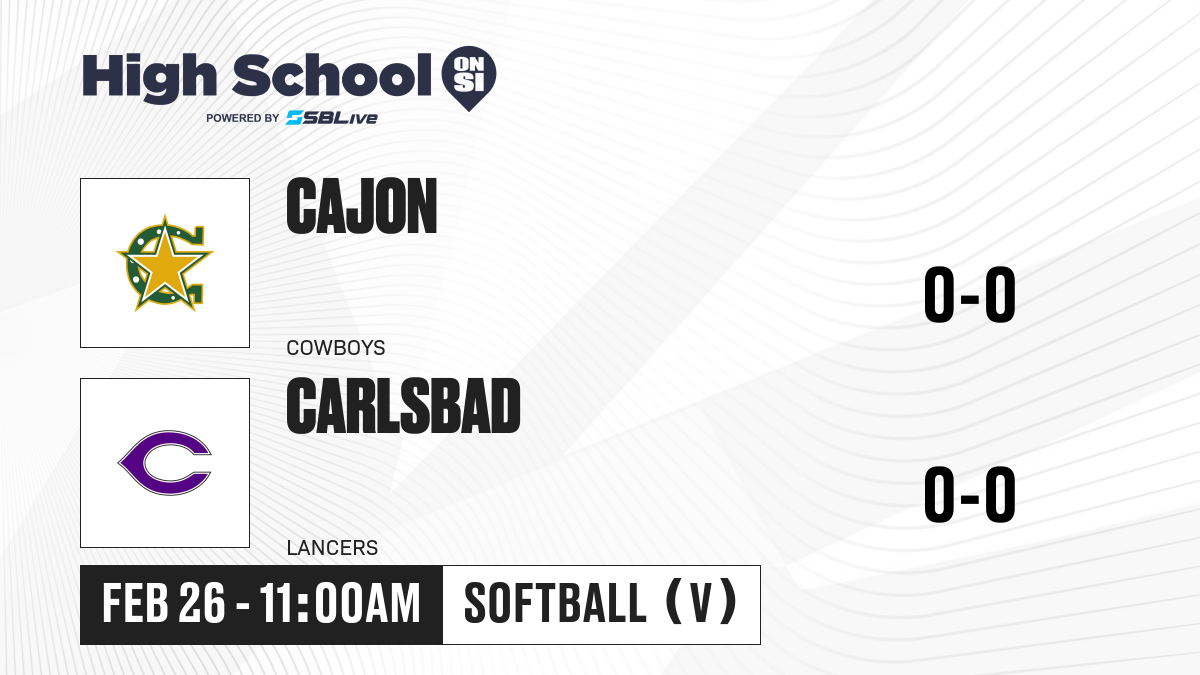 High School ON SI
POWERED BY SBLive

CAJON
COWBOYS
0-0

CARLSBAD
LANCERS
0-0

FEB 26 - 11:00AM
SOFTBALL (V)